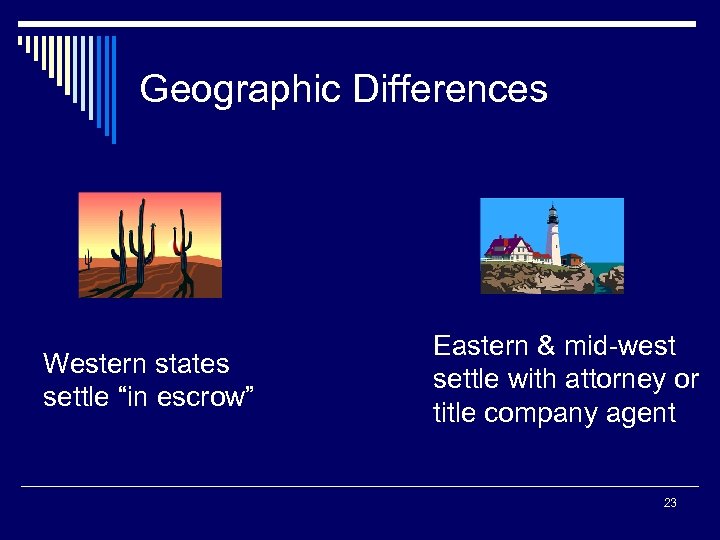 Geographic Differences

Western states settle “in escrow”

Eastern & mid-west settle with attorney or title company agent

23